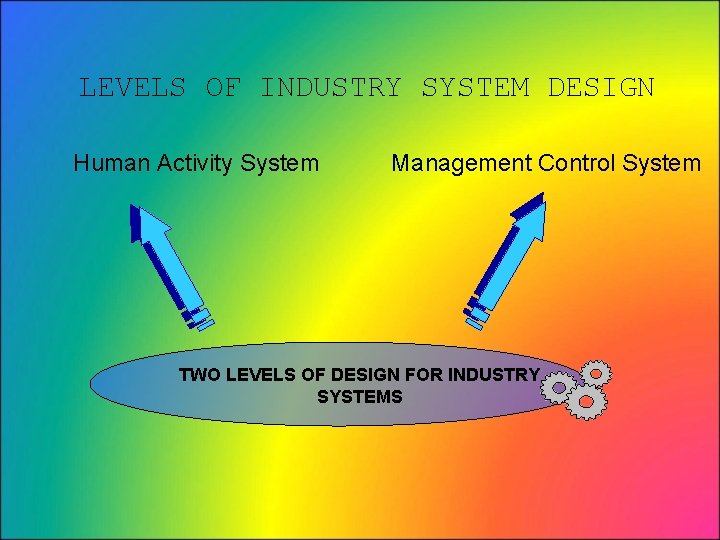 LEVELS OF INDUSTRY SYSTEM DESIGN

Human Activity System

Management Control System

TWO LEVELS OF DESIGN FOR INDUSTRY SYSTEMS